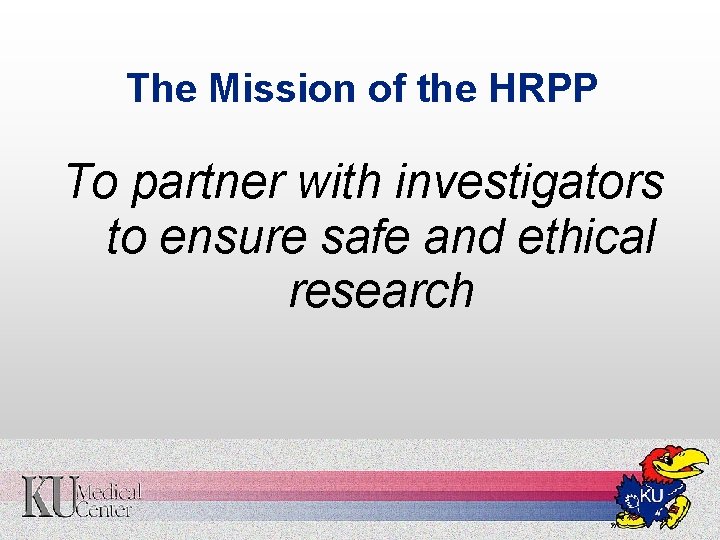 The Mission of the HRPP

To partner with investigators to ensure safe and ethical research

KU Medical Center

KU